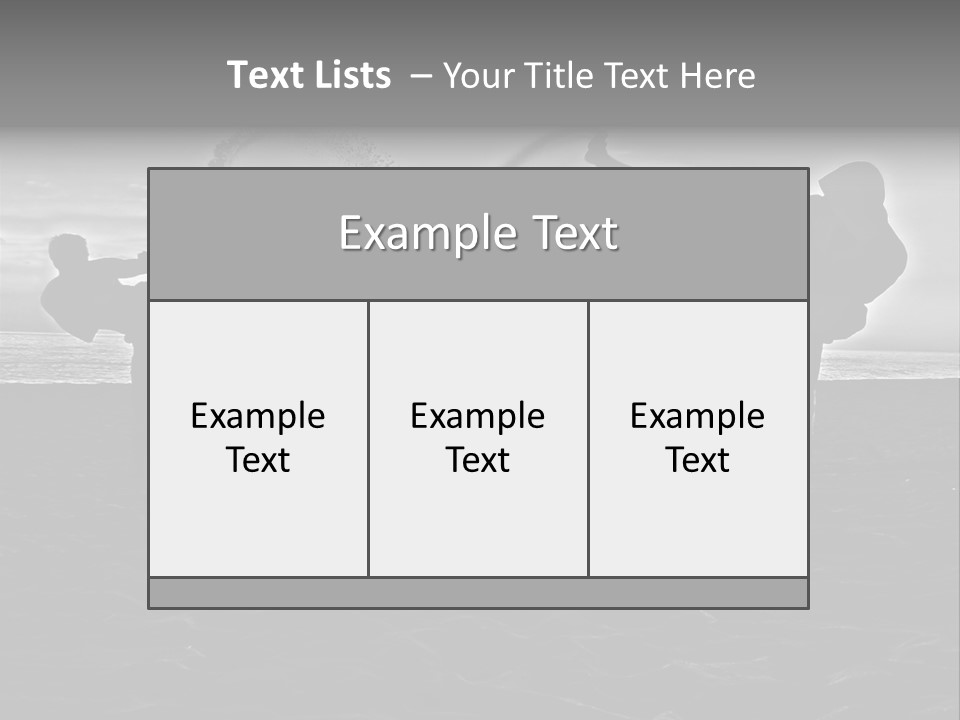 Text Lists – Your Title Text Here

Example Text

Example Text

Example Text

Example Text